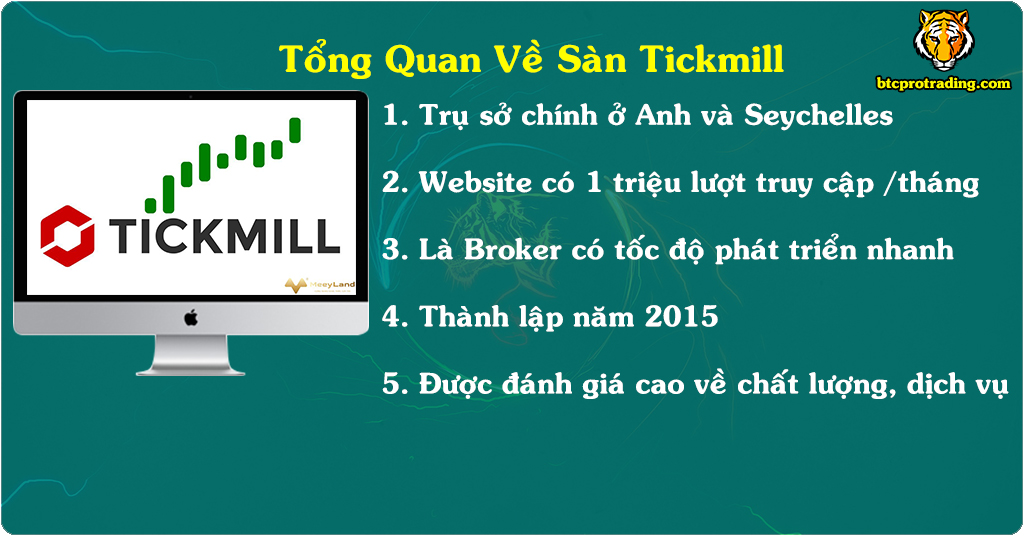 Tổng Quan Về Sàn Tickmill

btcprotrading.com

TICKMILL

MeeyLand

1. Trụ sở chính ở Anh và Seychelles

2. Website có 1 triệu lượt truy cập /tháng

3. Là Broker có tốc độ phát triển nhanh

4. Thành lập năm 2015

5. Được đánh giá cao về chất lượng, dịch vụ